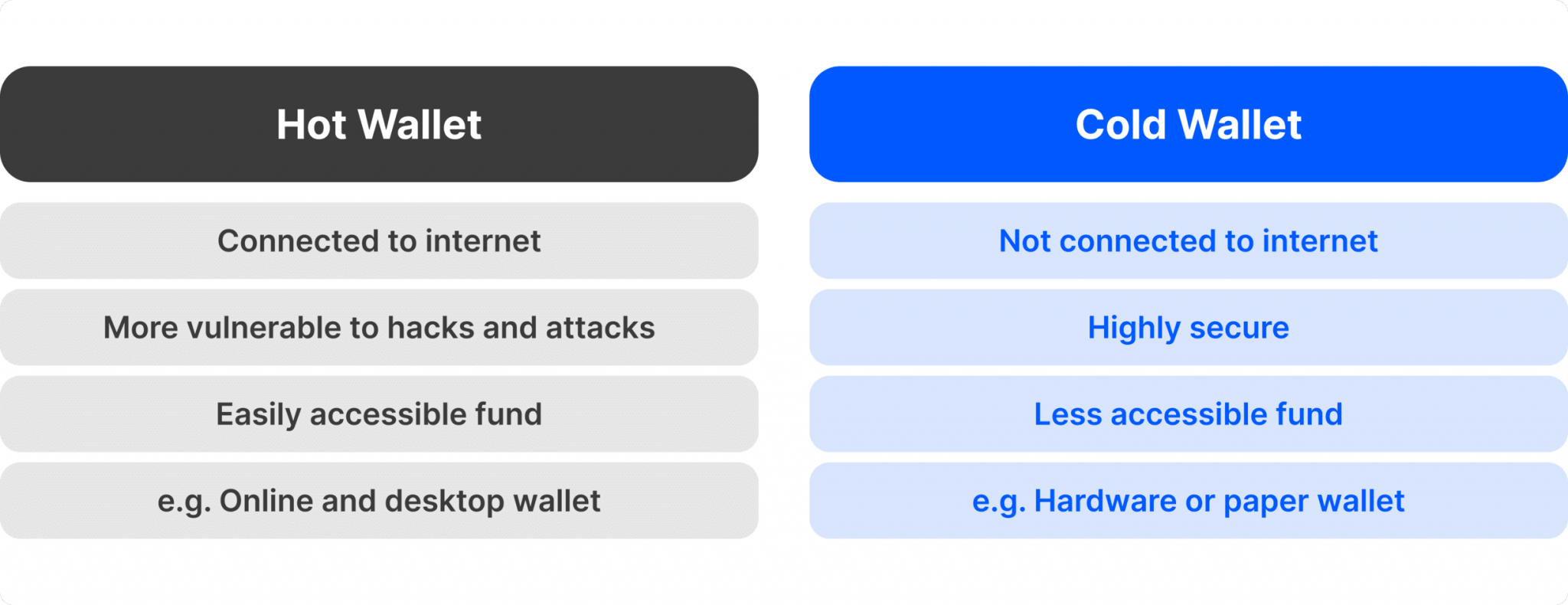 | Hot Wallet | Cold Wallet |
|---|---|
| Connected to internet | Not connected to internet |
| More vulnerable to hacks and attacks | Highly secure |
| Easily accessible fund | Less accessible fund |
| e.g. Online and desktop wallet | e.g. Hardware or paper wallet |